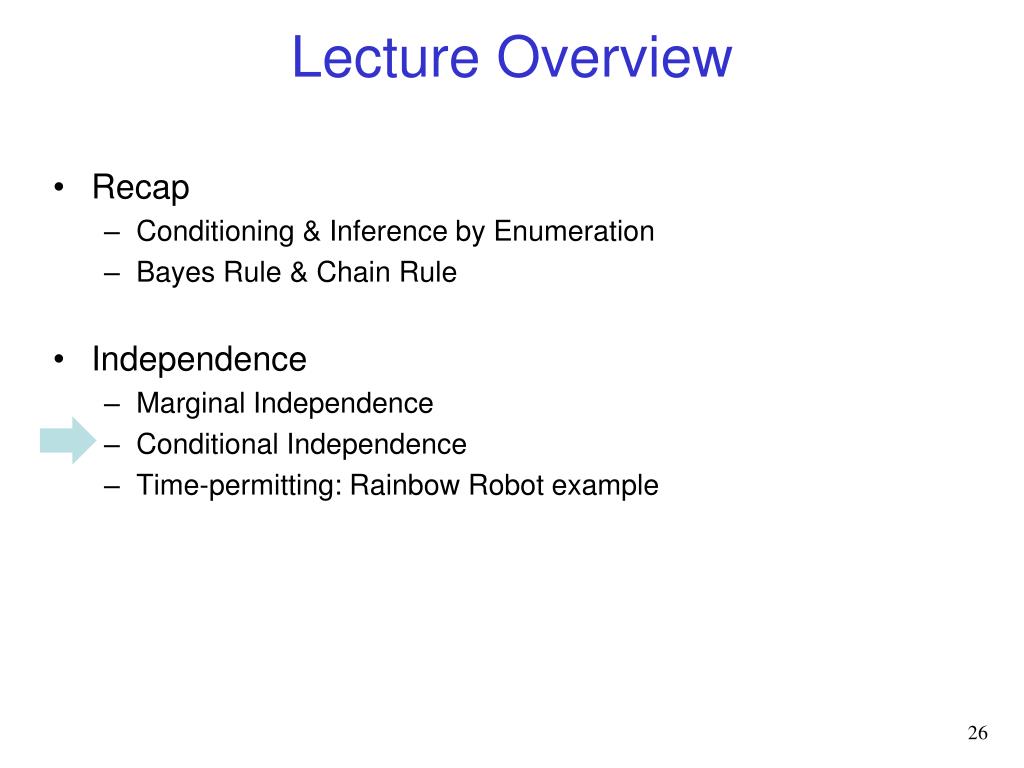 Lecture Overview

• Recap
– Conditioning & Inference by Enumeration
– Bayes Rule & Chain Rule

• Independence
– Marginal Independence
– Conditional Independence
– Time-permitting: Rainbow Robot example

26